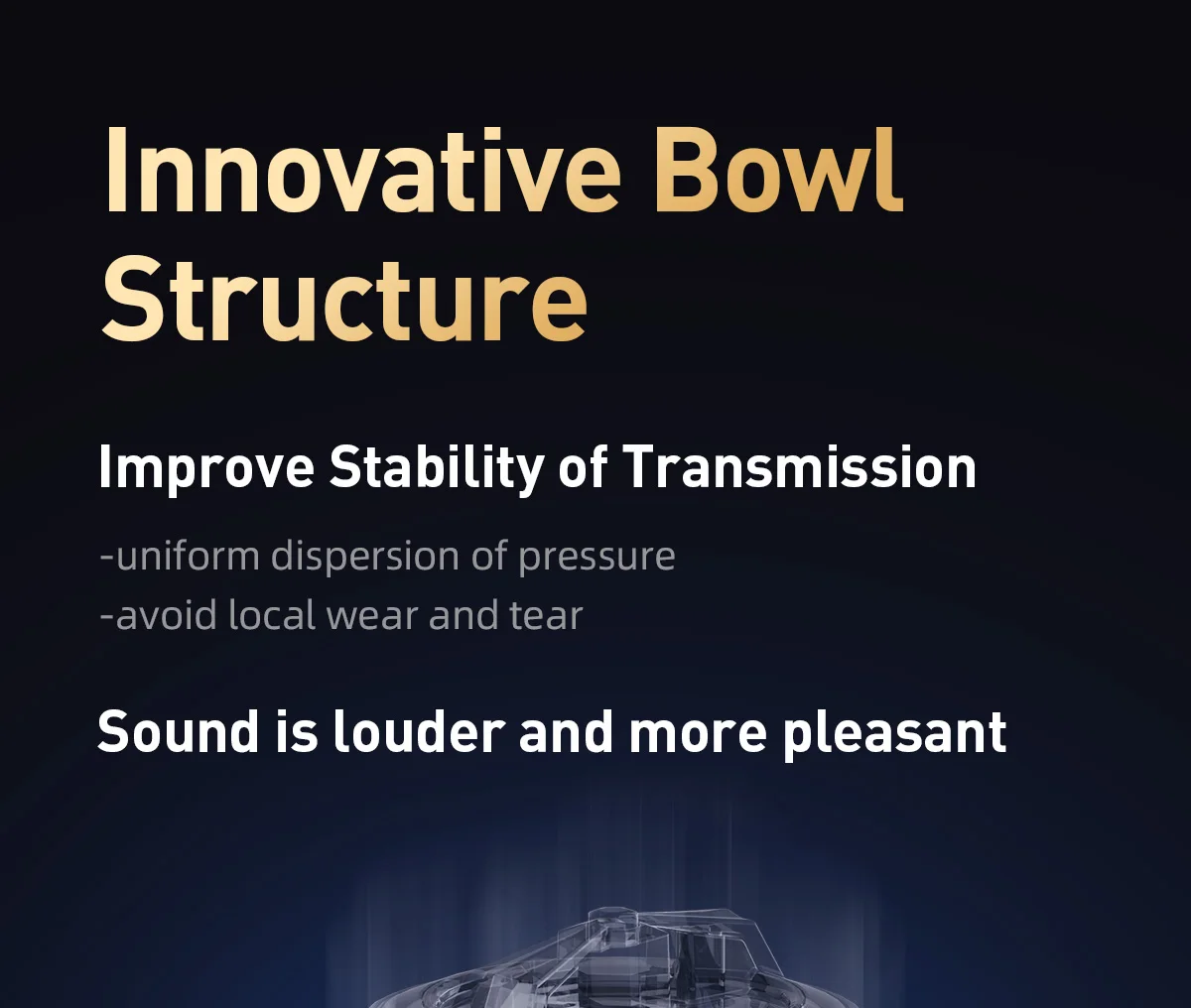 Innovative Bowl Structure

Improve Stability of Transmission

-uniform dispersion of pressure
-avoid local wear and tear

Sound is louder and more pleasant